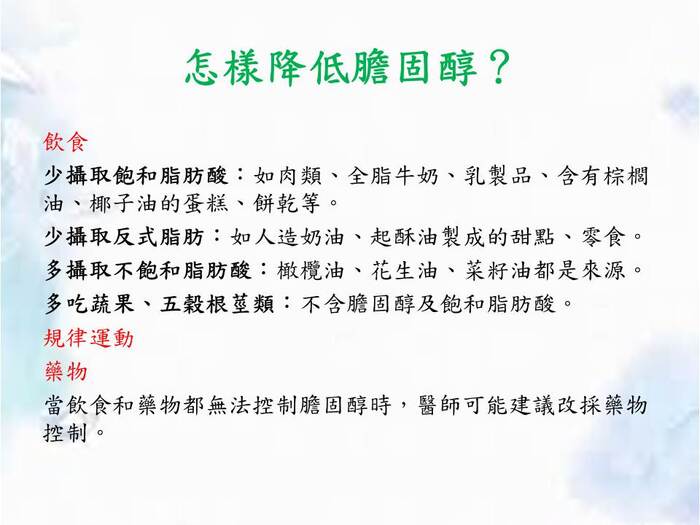 怎樣降低膽固醇？

飲食

少攝取飽和脂肪酸：如肉類、全脂牛奶、乳製品、含有棕櫚油、椰子油的蛋糕、餅乾等。

少攝取反式脂肪：如人造奶油、起酥油製成的甜點、零食。

多攝取不飽和脂肪酸：橄欖油、花生油、菜籽油都是來源。

多吃蔬果、五穀根莖類：不含膽固醇及飽和脂肪酸。

規律運動

藥物

當飲食和藥物都無法控制膽固醇時，醫師可能建議改採藥物控制。